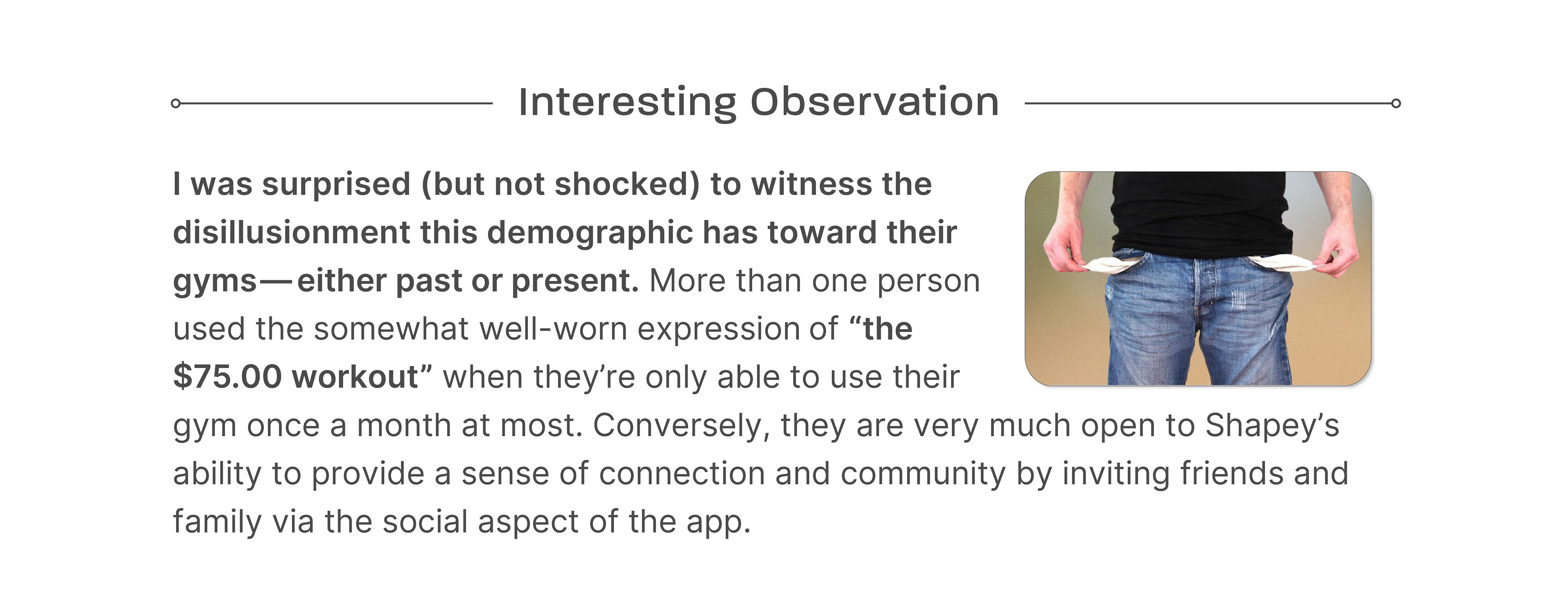 Interesting Observation

I was surprised (but not shocked) to witness the disillusionment this demographic has toward their gyms—either past or present. More than one person used the somewhat well-worn expression of "the $75.00 workout" when they're only able to use their gym once a month at most. Conversely, they are very much open to Shapey's ability to provide a sense of connection and community by inviting friends and family via the social aspect of the app.